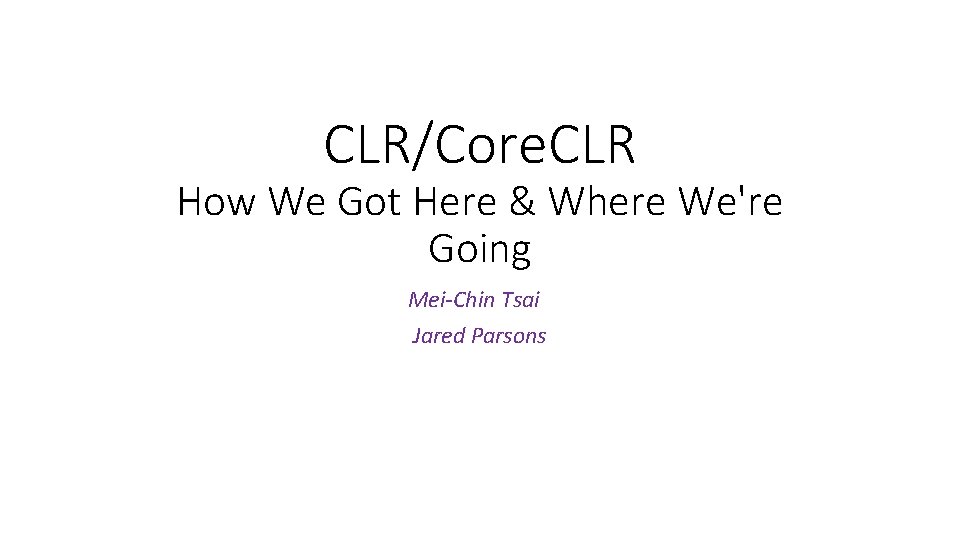 CLR/CoreCLR
How We Got Here & Where We're Going

Mei-Chin Tsai
Jared Parsons